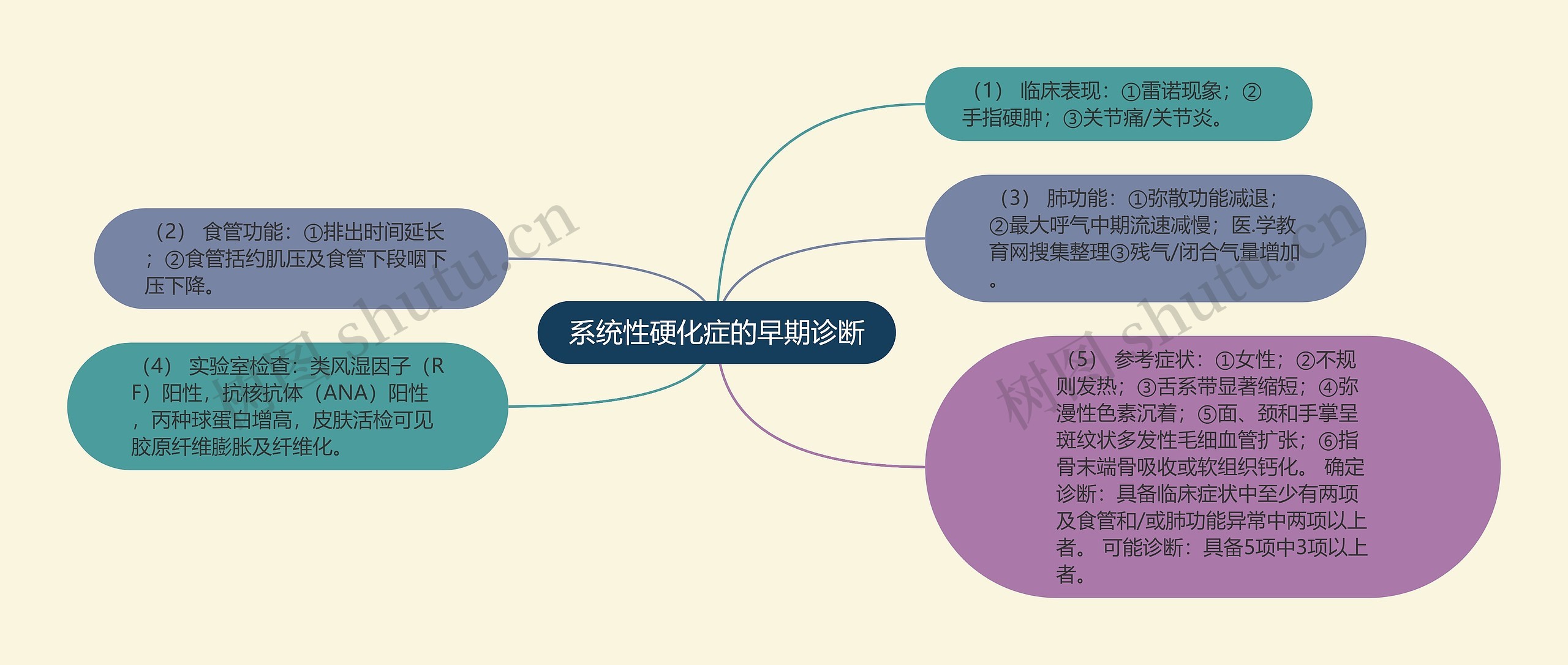 系统性硬化症的早期诊断

（1） 临床表现：①雷诺现象；②手指硬肿；③关节痛/关节炎。

（3） 肺功能：①弥散功能减退；②最大呼气中期流速减慢；医.学教育网搜集整理③残气/闭合气量增加。

（5） 参考症状：①女性；②不规则发热；③舌系带显著缩短；④弥漫性色素沉着；⑤面、颈和手掌呈斑纹状多发性毛细血管扩张；⑥指骨末端骨吸收或软组织钙化。 确定诊断：具备临床症状中至少有两项及食管和/或肺功能异常中两项以上者。 可能诊断：具备5项中3项以上者。

（2） 食管功能：①排出时间延长；②食管括约肌压及食管下段咽下压下降。

（4） 实验室检查：类风湿因子（RF）阳性，抗核抗体（ANA）阳性，丙种球蛋白增高，皮肤活检可见胶原纤维膨胀及纤维化。

树图 shutu.cn

树图 shutu.cn